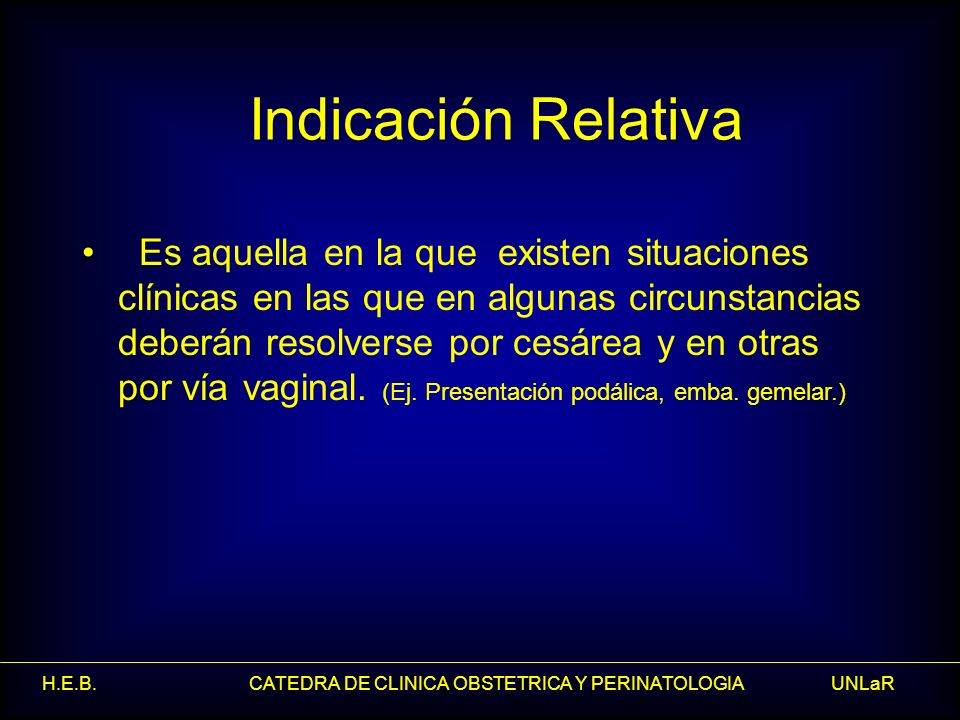 Indicación Relativa

• Es aquella en la que existen situaciones clínicas en las que en algunas circunstancias deberán resolverse por cesárea y en otras por vía vaginal. (Ej. Presentación podálica, emba. gemelar.)

H.E.B. CATEDRA DE CLINICA OBSTETRICA Y PERINATOLOGIA UNLaR